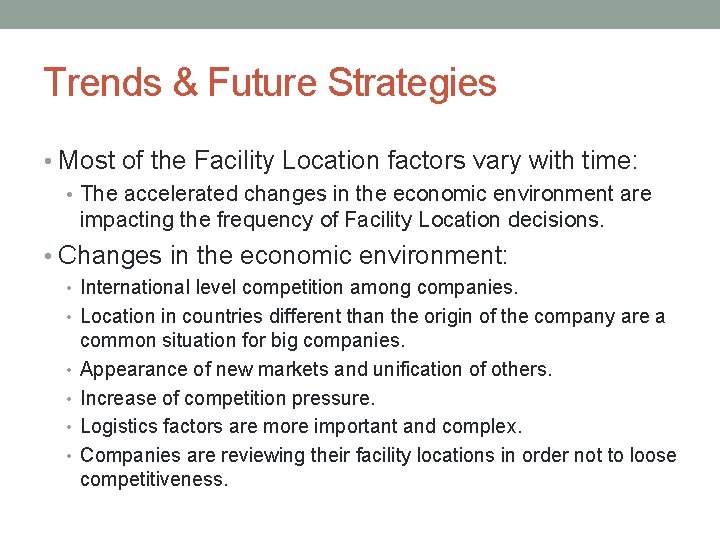 Trends & Future Strategies

• Most of the Facility Location factors vary with time:
  • The accelerated changes in the economic environment are impacting the frequency of Facility Location decisions.
• Changes in the economic environment:
  • International level competition among companies.
  • Location in countries different than the origin of the company are a common situation for big companies.
  • Appearance of new markets and unification of others.
  • Increase of competition pressure.
  • Logistics factors are more important and complex.
  • Companies are reviewing their facility locations in order not to loose competitiveness.